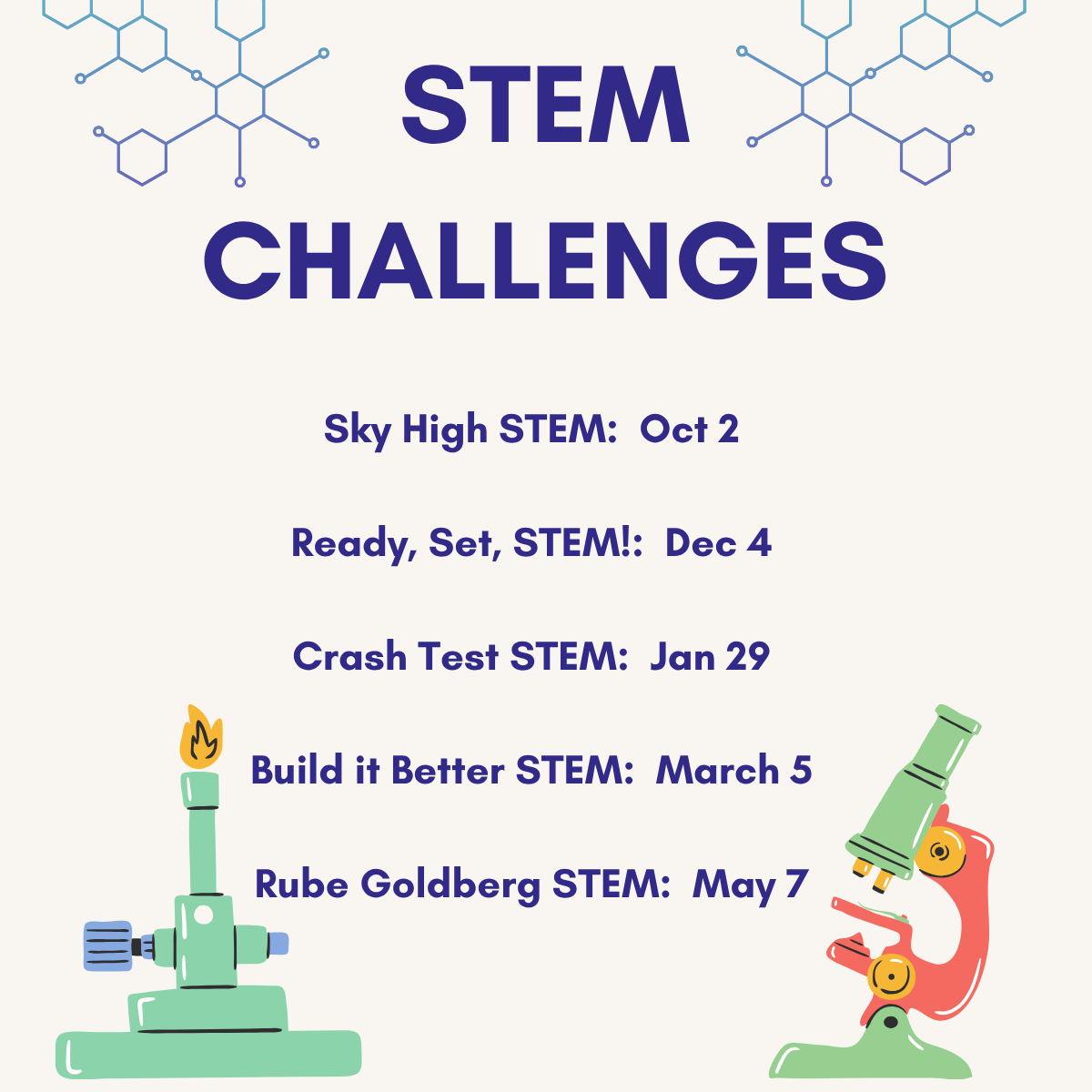 STEM
CHALLENGES

Sky High STEM: Oct 2

Ready, Set, STEM!: Dec 4

Crash Test STEM: Jan 29

Build it Better STEM: March 5

Rube Goldberg STEM: May 7